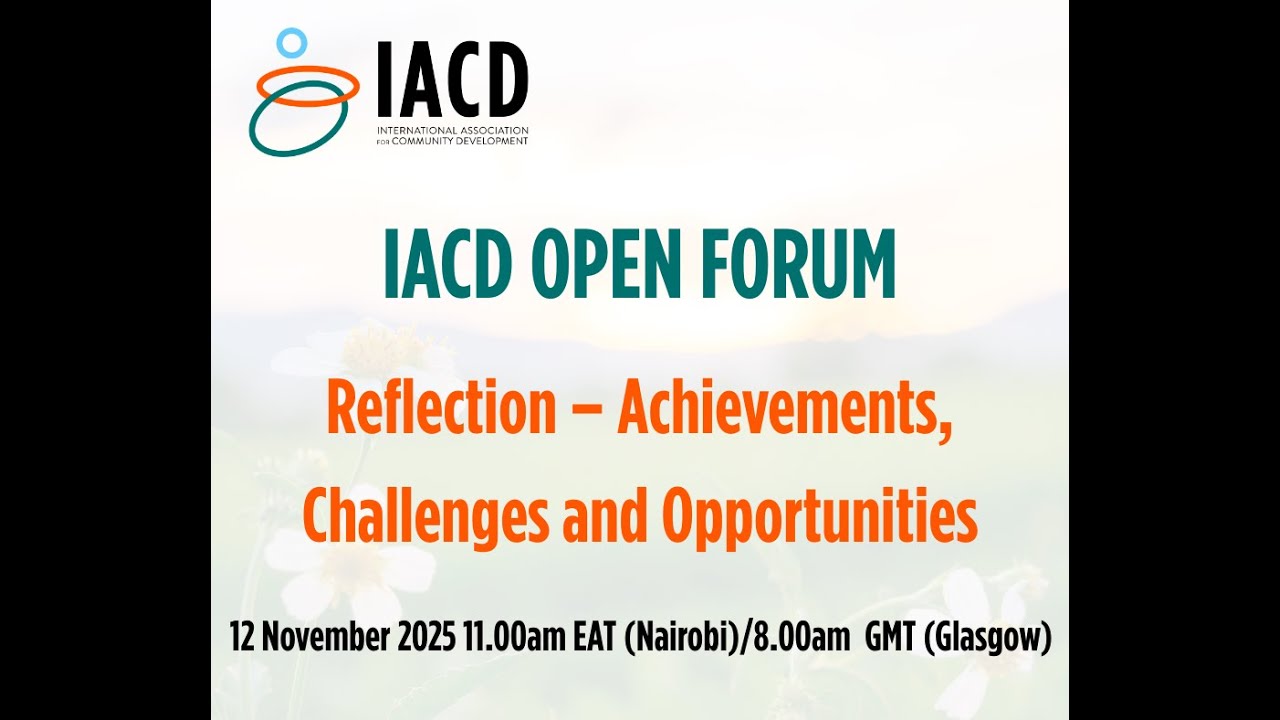 IACD
INTERNATIONAL ASSOCIATION FOR COMMUNITY DEVELOPMENT

IACD OPEN FORUM

Reflection – Achievements, Challenges and Opportunities

12 November 2025 11.00am EAT (Nairobi)/8.00am GMT (Glasgow)